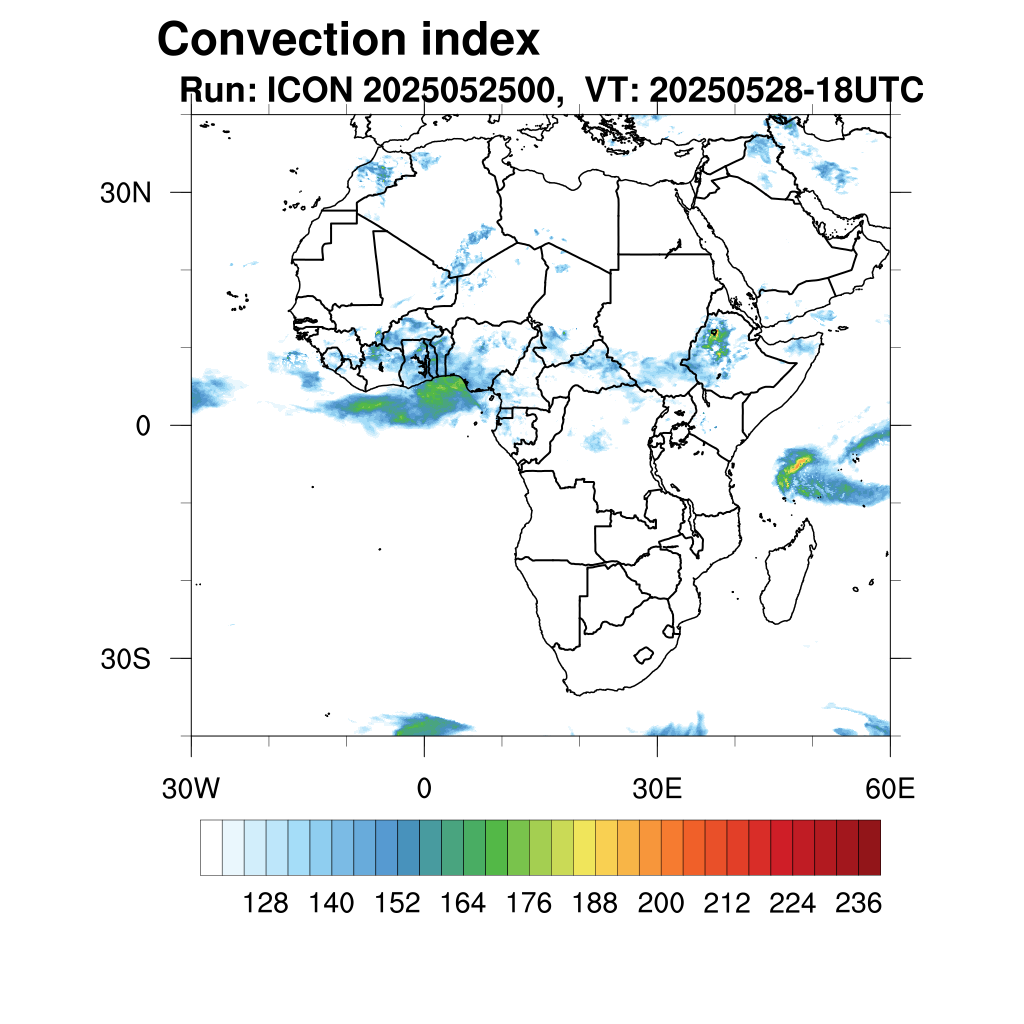 Convection index
Run: ICON 2025052500, VT: 20250528-18UTC

30N
0
30S

30W
0
30E
60E

128 140 152 164 176 188 200 212 224 236